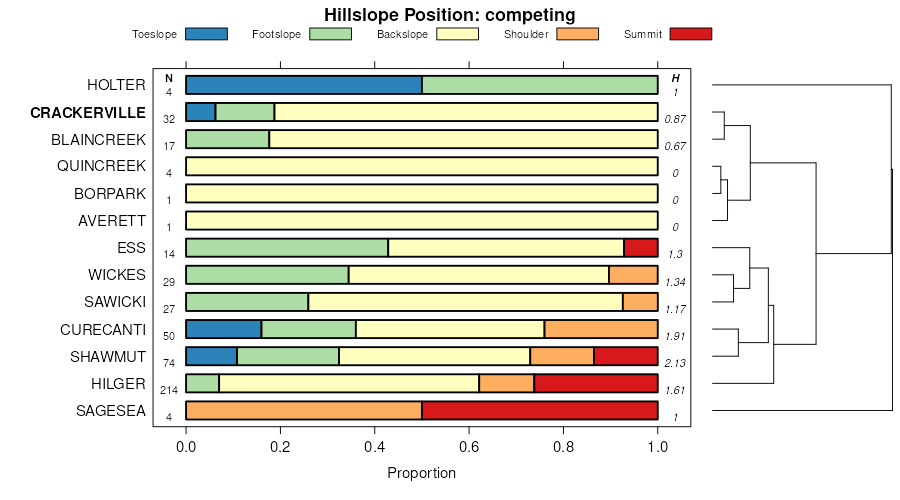 Hillslope Position: competing

Toeslope Footslope Backslope Shoulder Summit

| | N | H |
|---|---|---|
| HOLTER | 4 | 1 |
| CRACKERVILLE | 32 | 0.87 |
| BLAINCREEK | 17 | 0.67 |
| QUINCREEK | 4 | 0 |
| BORPARK | 1 | 0 |
| AVERETT | 1 | 0 |
| ESS | 14 | 1.3 |
| WICKES | 29 | 1.34 |
| SAWICKI | 27 | 1.17 |
| CURECANTI | 50 | 1.91 |
| SHAWMUT | 74 | 2.13 |
| HILGER | 214 | 1.61 |
| SAGESEA | 4 | 1 |

0.0 0.2 0.4 0.6 0.8 1.0

Proportion